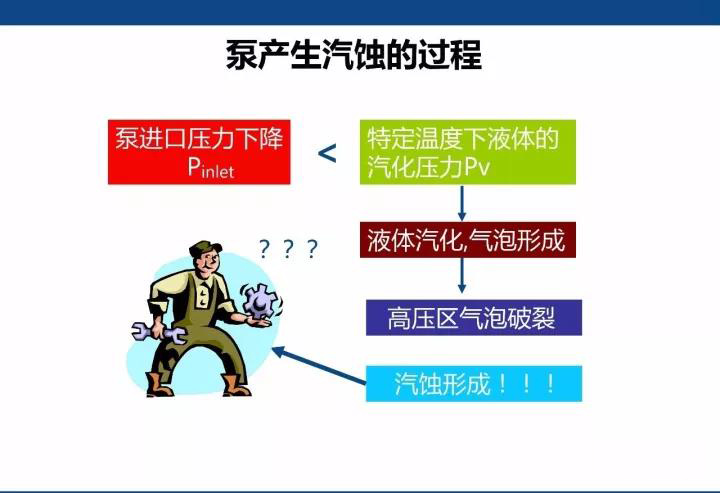 泵产生汽蚀的过程

泵进口压力下降 $P_{inlet}$

<

特定温度下液体的汽化压力Pv

? ? ?

液体汽化,气泡形成

高压区气泡破裂

汽蚀形成！！！